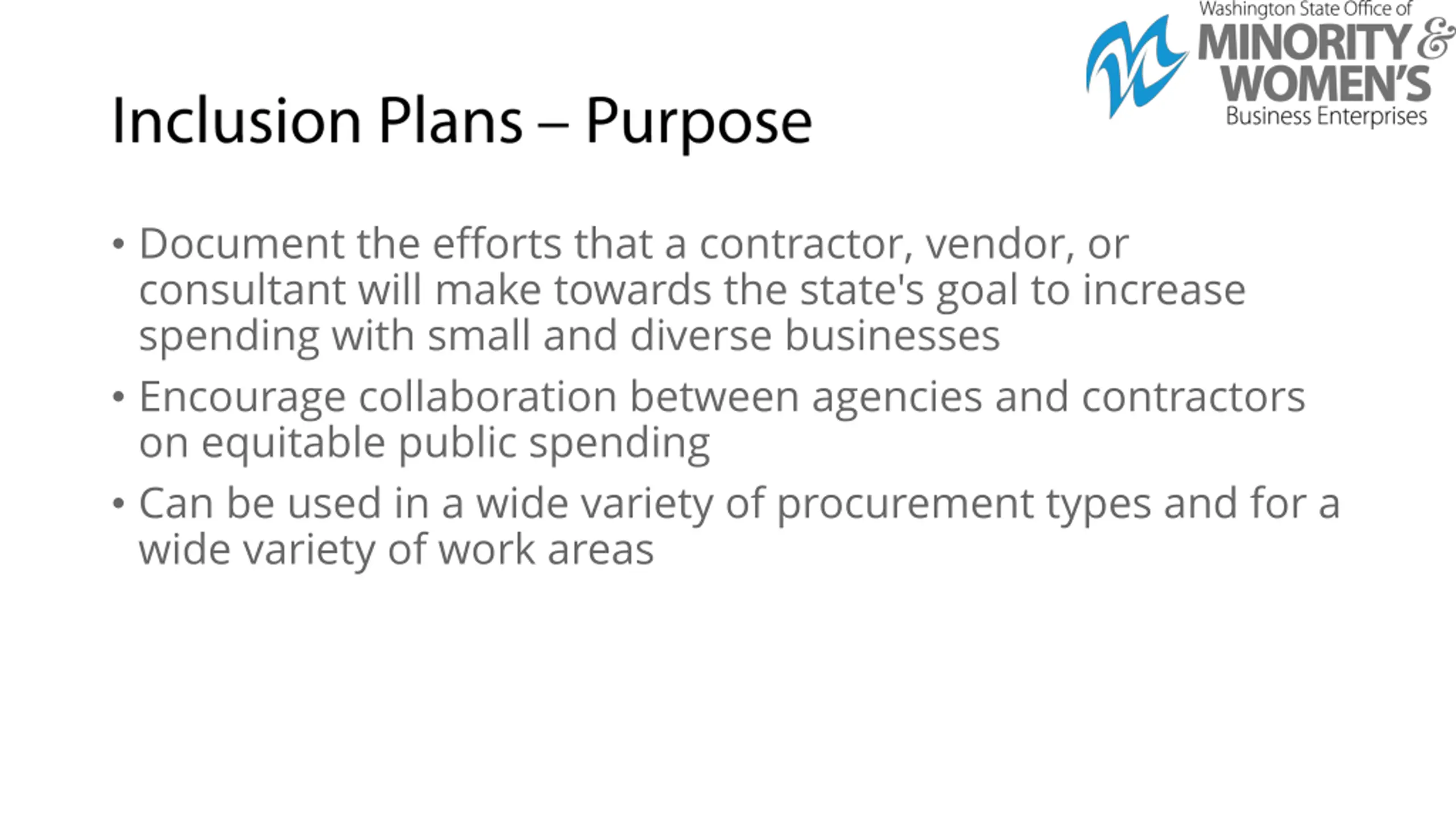 Washington State Office of
MINORITY &
WOMEN'S
Business Enterprises

Inclusion Plans – Purpose

• Document the efforts that a contractor, vendor, or consultant will make towards the state's goal to increase spending with small and diverse businesses

• Encourage collaboration between agencies and contractors on equitable public spending

• Can be used in a wide variety of procurement types and for a wide variety of work areas